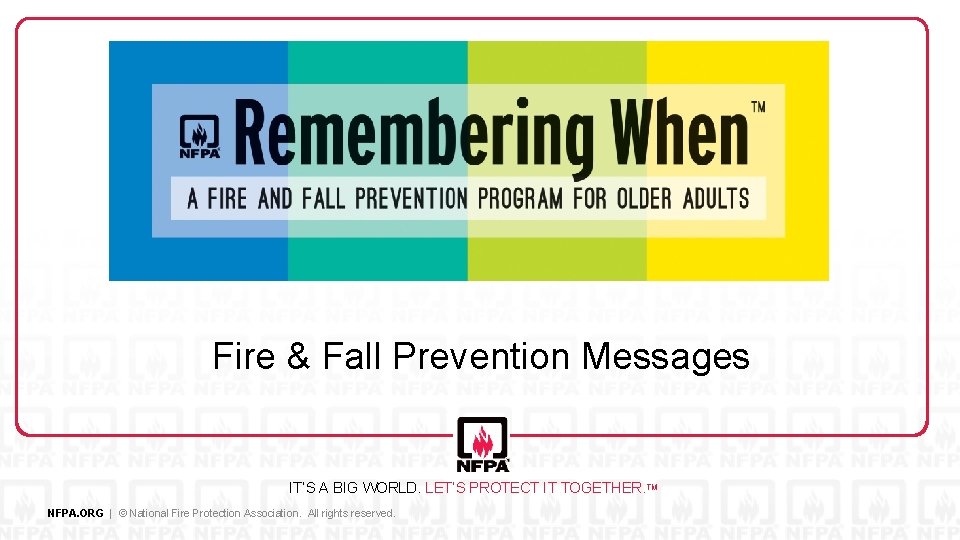 NFPA Remembering When™

A FIRE AND FALL PREVENTION PROGRAM FOR OLDER ADULTS

Fire & Fall Prevention Messages

NFPA

IT'S A BIG WORLD. LET'S PROTECT IT TOGETHER.™

NFPA.ORG | © National Fire Protection Association. All rights reserved.